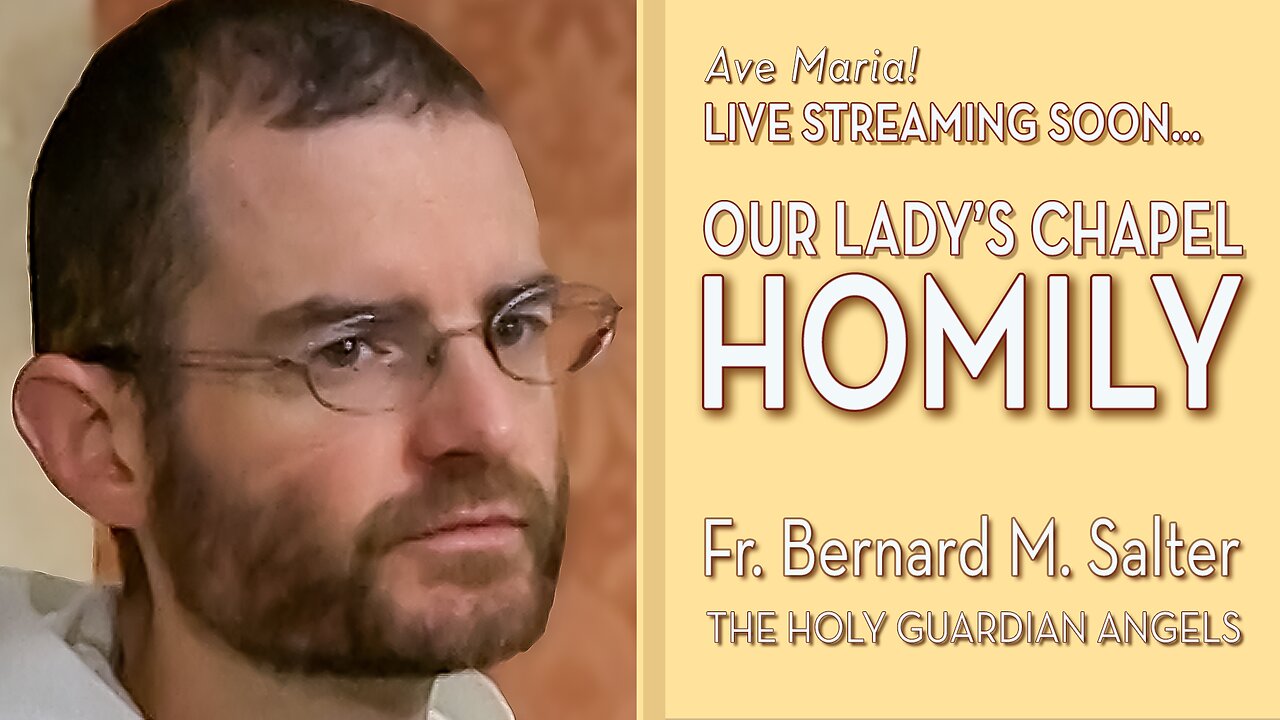 Ave Maria!
LIVE STREAMING SOON...

OUR LADY'S CHAPEL
HOMILY

Fr. Bernard M. Salter
THE HOLY GUARDIAN ANGELS